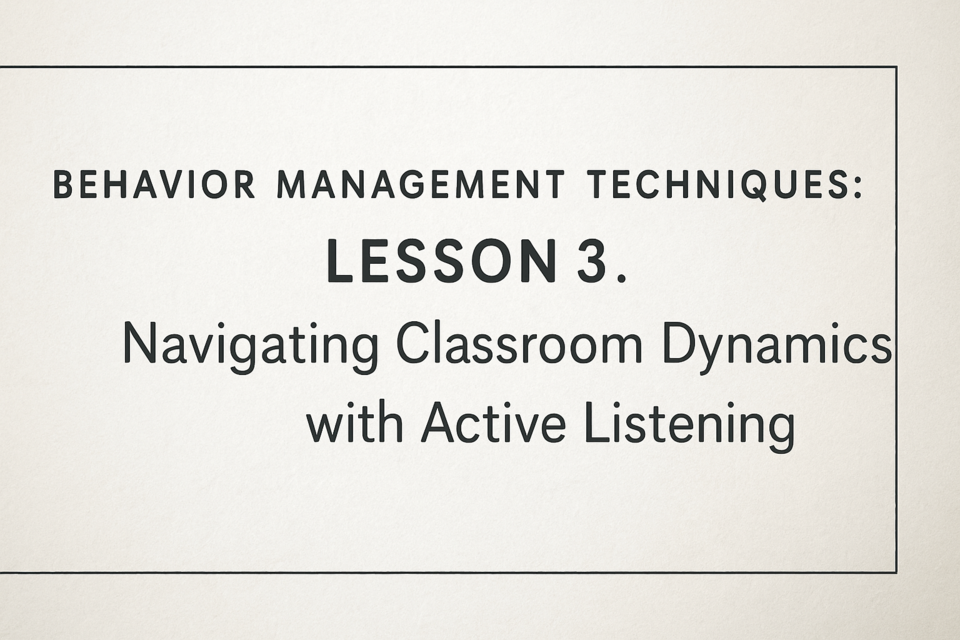 BEHAVIOR MANAGEMENT TECHNIQUES:

LESSON 3.

Navigating Classroom Dynamics with Active Listening